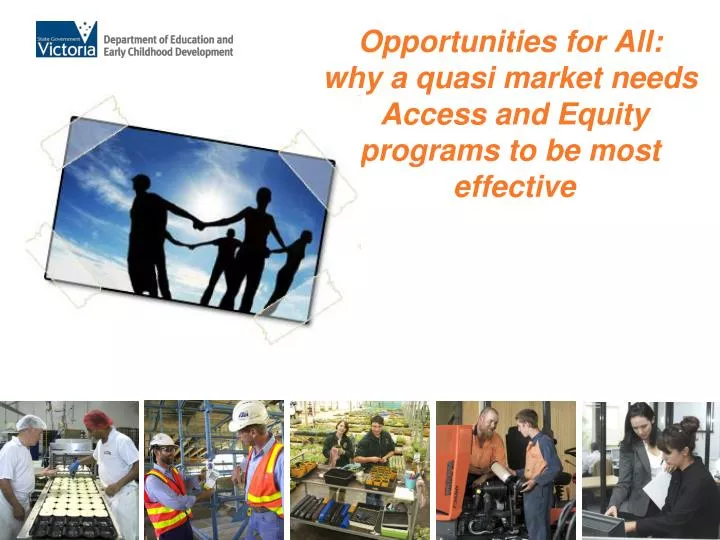 State Government Victoria

Department of Education and Early Childhood Development

Opportunities for All: why a quasi market needs Access and Equity programs to be most effective